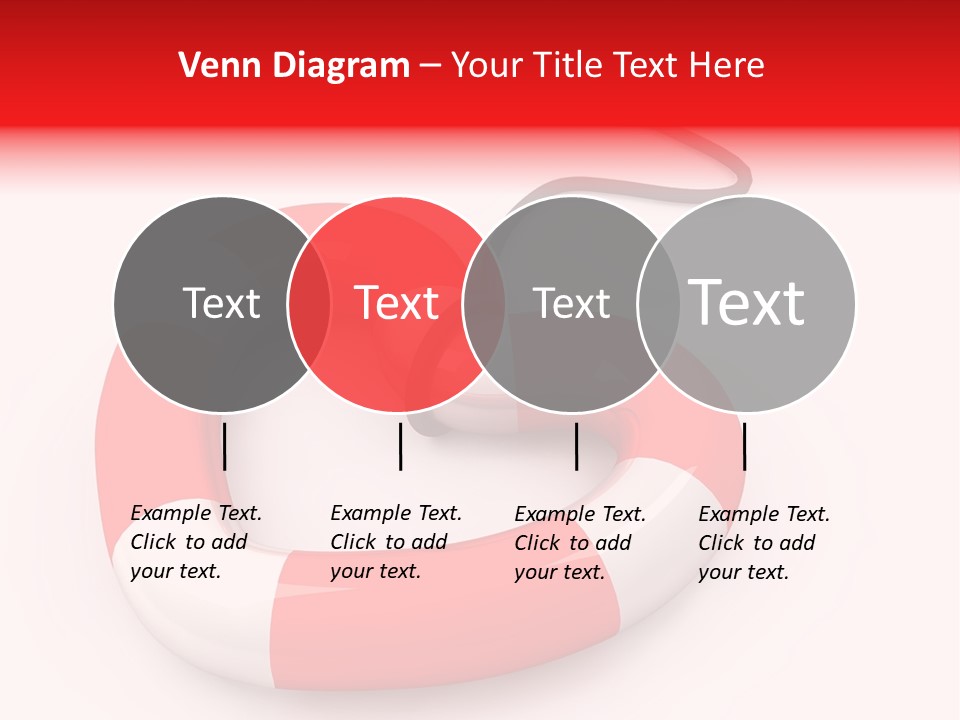 Venn Diagram – Your Title Text Here

Text

Text

Text

Text

Example Text. Click to add your text.

Example Text. Click to add your text.

Example Text. Click to add your text.

Example Text. Click to add your text.